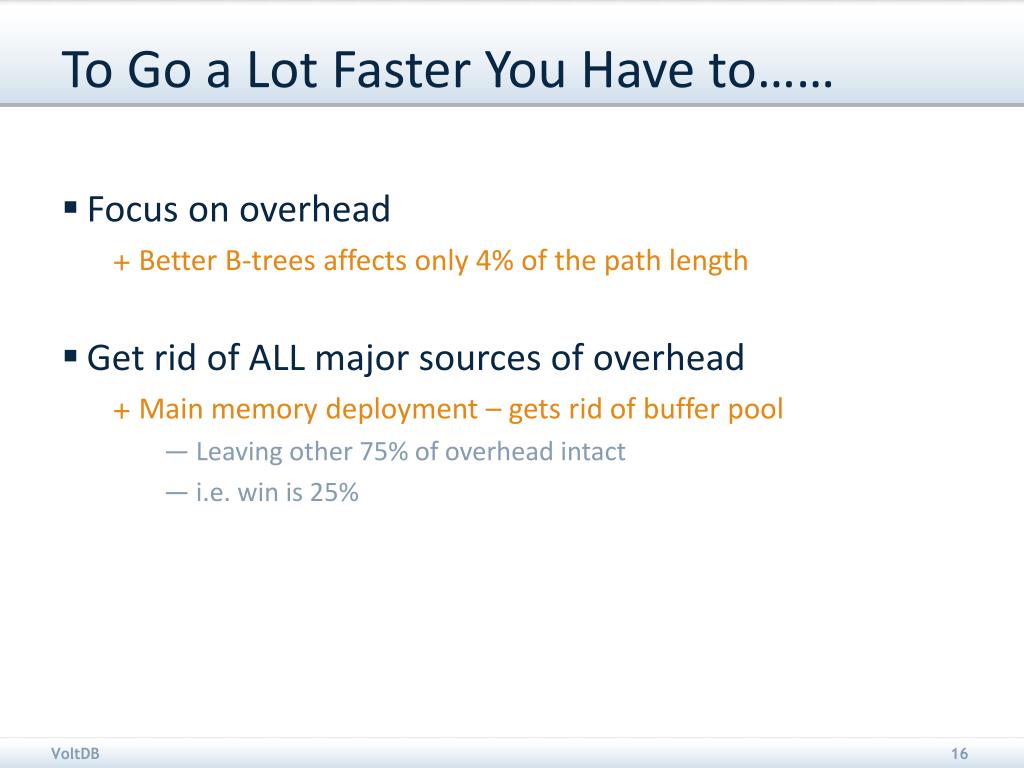 To Go a Lot Faster You Have to……

▪ Focus on overhead

+ Better B-trees affects only 4% of the path length

▪ Get rid of ALL major sources of overhead

+ Main memory deployment – gets rid of buffer pool

— Leaving other 75% of overhead intact

— i.e. win is 25%

VoltDB

16